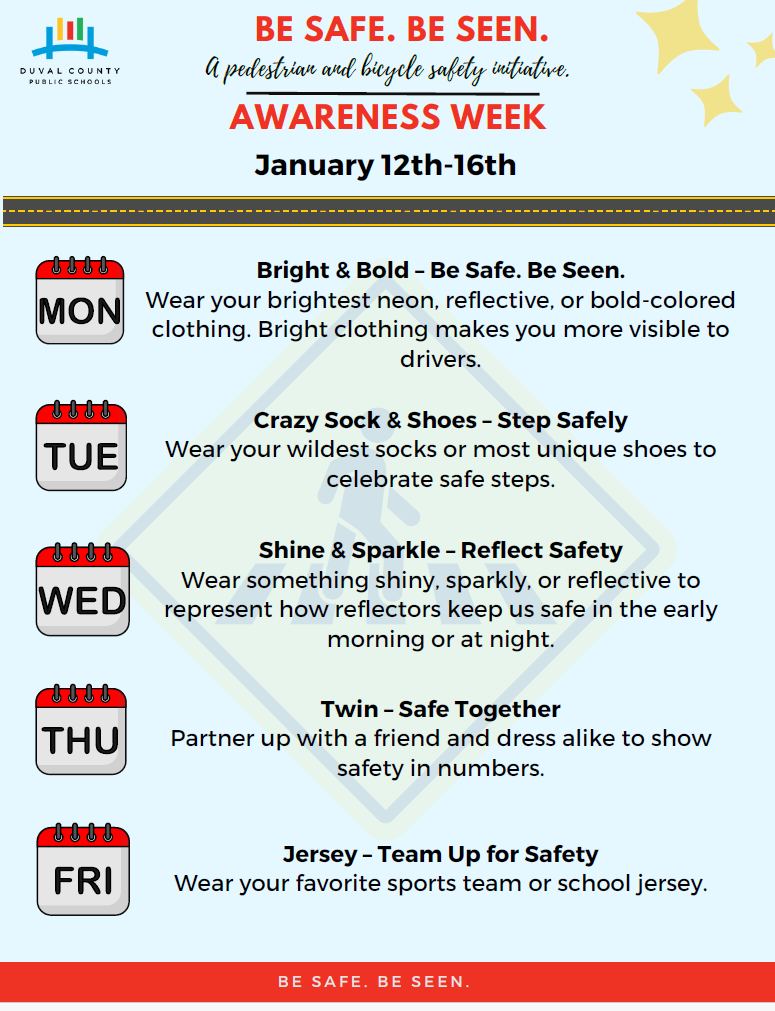 DUVAL COUNTY PUBLIC SCHOOLS

BE SAFE. BE SEEN.
A pedestrian and bicycle safety initiative.
AWARENESS WEEK
January 12th-16th

MON
Bright & Bold – Be Safe. Be Seen.
Wear your brightest neon, reflective, or bold-colored clothing. Bright clothing makes you more visible to drivers.

TUE
Crazy Sock & Shoes – Step Safely
Wear your wildest socks or most unique shoes to celebrate safe steps.

WED
Shine & Sparkle – Reflect Safety
Wear something shiny, sparkly, or reflective to represent how reflectors keep us safe in the early morning or at night.

THU
Twin – Safe Together
Partner up with a friend and dress alike to show safety in numbers.

FRI
Jersey – Team Up for Safety
Wear your favorite sports team or school jersey.

BE SAFE. BE SEEN.